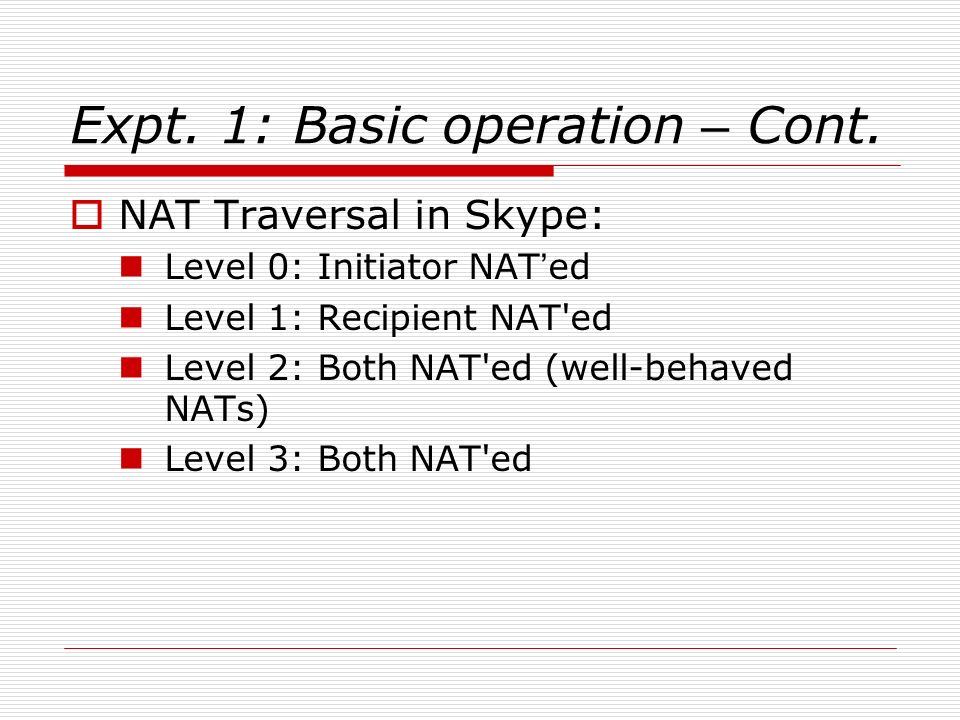 Expt. 1: Basic operation – Cont.

NAT Traversal in Skype:

Level 0: Initiator NAT’ed

Level 1: Recipient NAT'ed

Level 2: Both NAT'ed (well-behaved NATs)

Level 3: Both NAT'ed